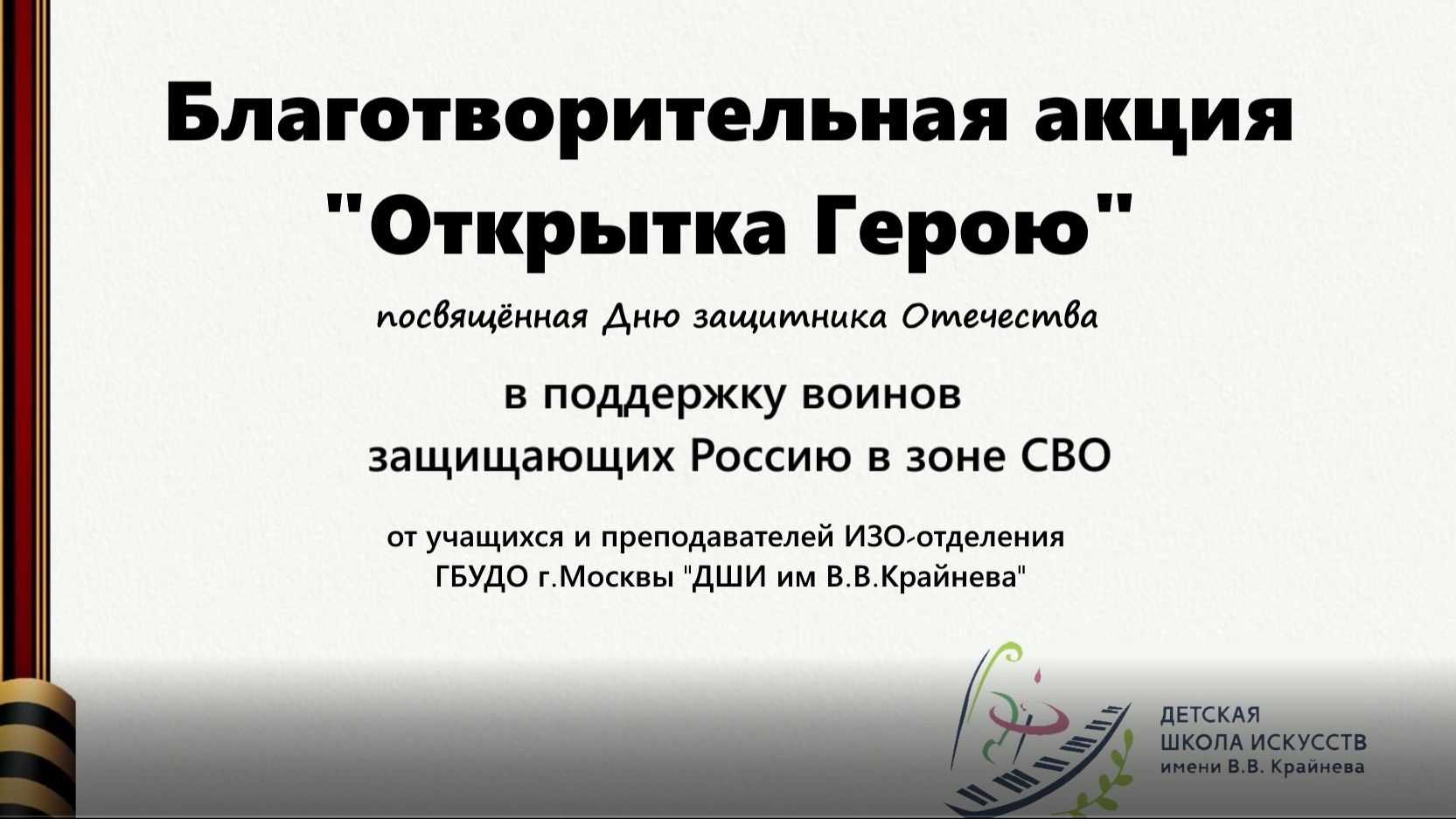 Благотворительная акция "Открытка Герою"

посвящённая Дню защитника Отечества

в поддержку воинов защищающих Россию в зоне СВО

от учащихся и преподавателей ИЗО-отделения ГБУДО г.Москвы "ДШИ им В.В.Крайнева"

ДЕТСКАЯ ШКОЛА ИСКУССТВ имени В.В. Крайнева